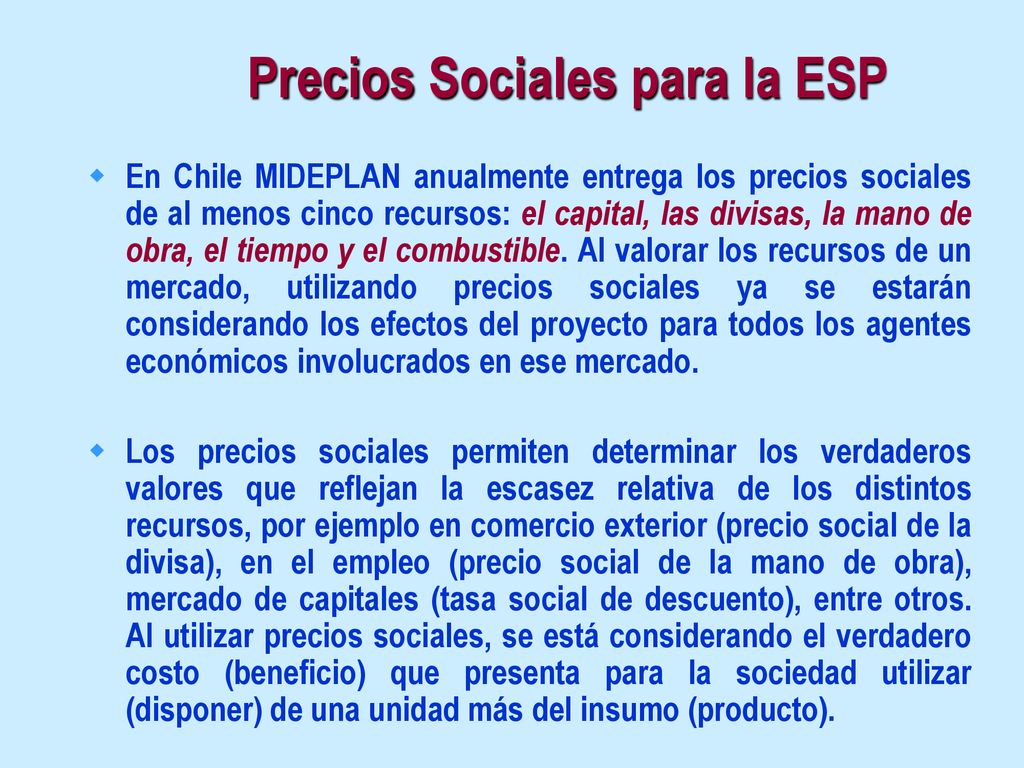 Precios Sociales para la ESP

En Chile MIDEPLAN anualmente entrega los precios sociales de al menos cinco recursos: el capital, las divisas, la mano de obra, el tiempo y el combustible. Al valorar los recursos de un mercado, utilizando precios sociales ya se estarán considerando los efectos del proyecto para todos los agentes económicos involucrados en ese mercado.

Los precios sociales permiten determinar los verdaderos valores que reflejan la escasez relativa de los distintos recursos, por ejemplo en comercio exterior (precio social de la divisa), en el empleo (precio social de la mano de obra), mercado de capitales (tasa social de descuento), entre otros. Al utilizar precios sociales, se está considerando el verdadero costo (beneficio) que presenta para la sociedad utilizar (disponer) de una unidad más del insumo (producto).